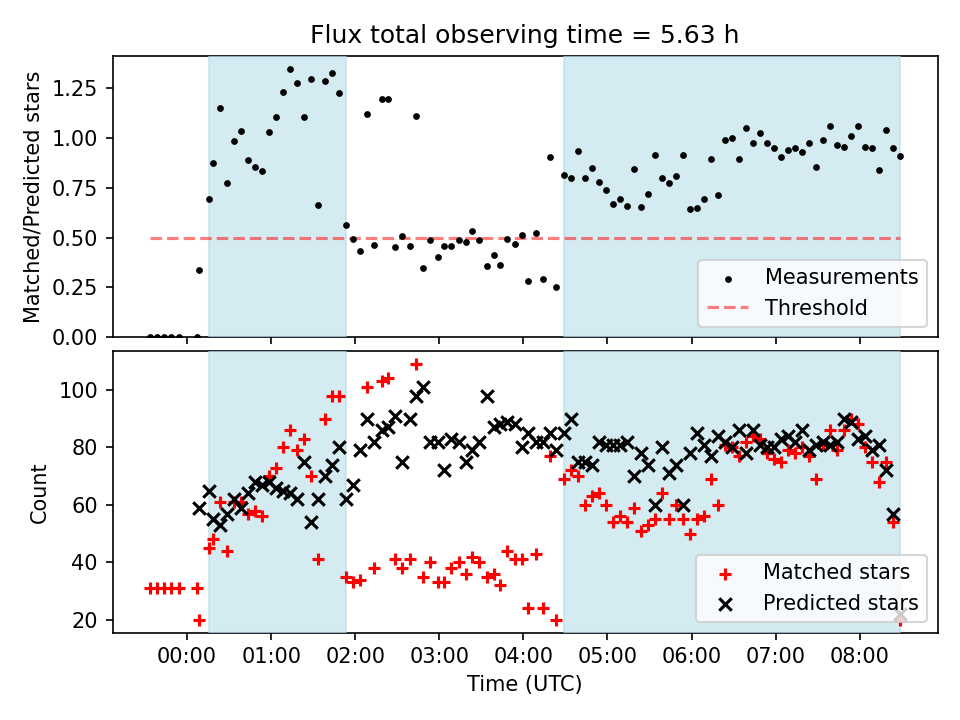 Flux total observing time = 5.63 h

Matched/Predicted stars

1.25
1.00
0.75
0.50
0.25
0.00

Measurements
Threshold

Count

100
80
60
40
20

Matched stars
Predicted stars

00:00 01:00 02:00 03:00 04:00 05:00 06:00 07:00 08:00

Time (UTC)